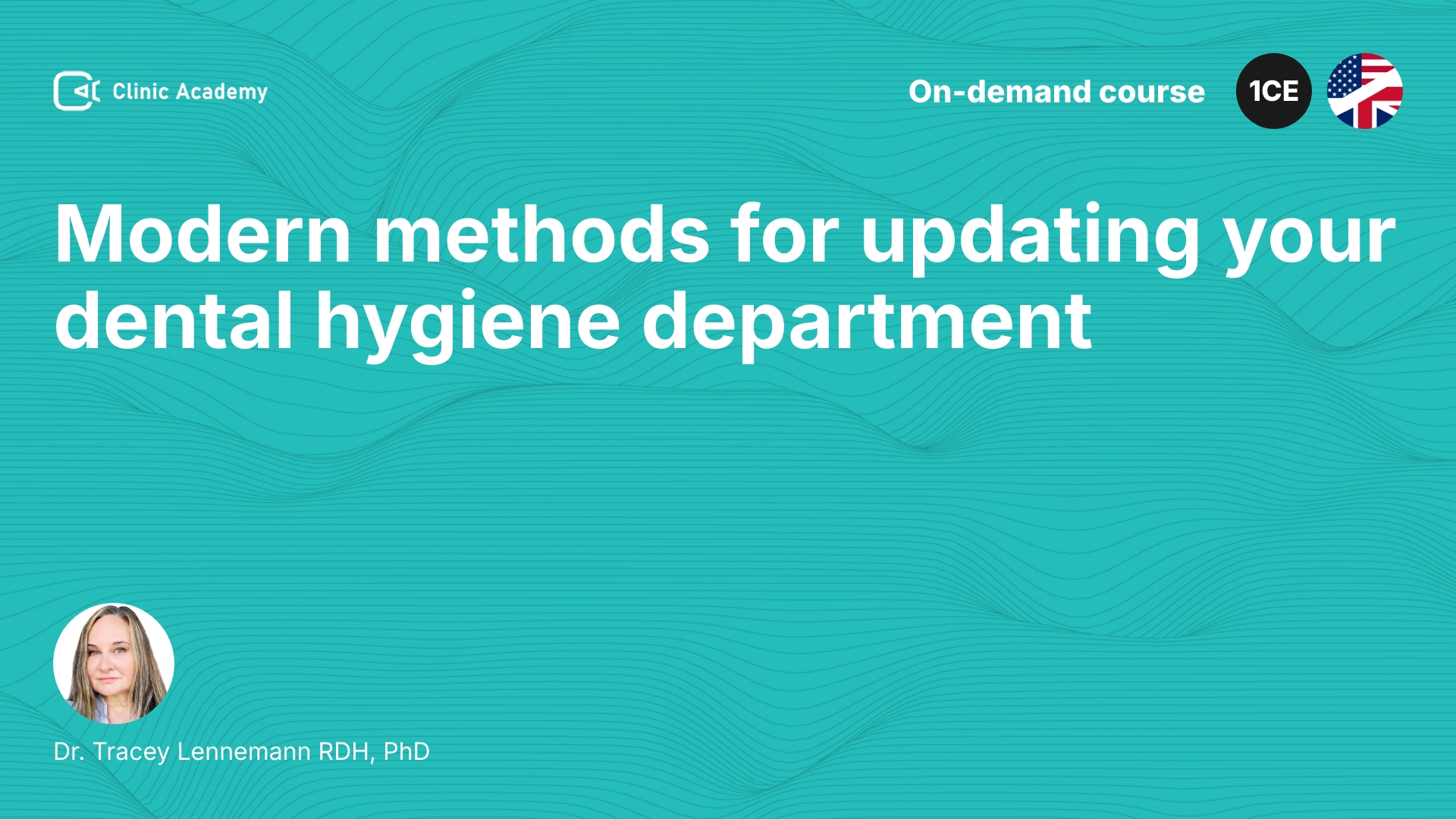 Clinic Academy

On-demand course

1CE

Modern methods for updating your dental hygiene department

Dr. Tracey Lennemann RDH, PhD